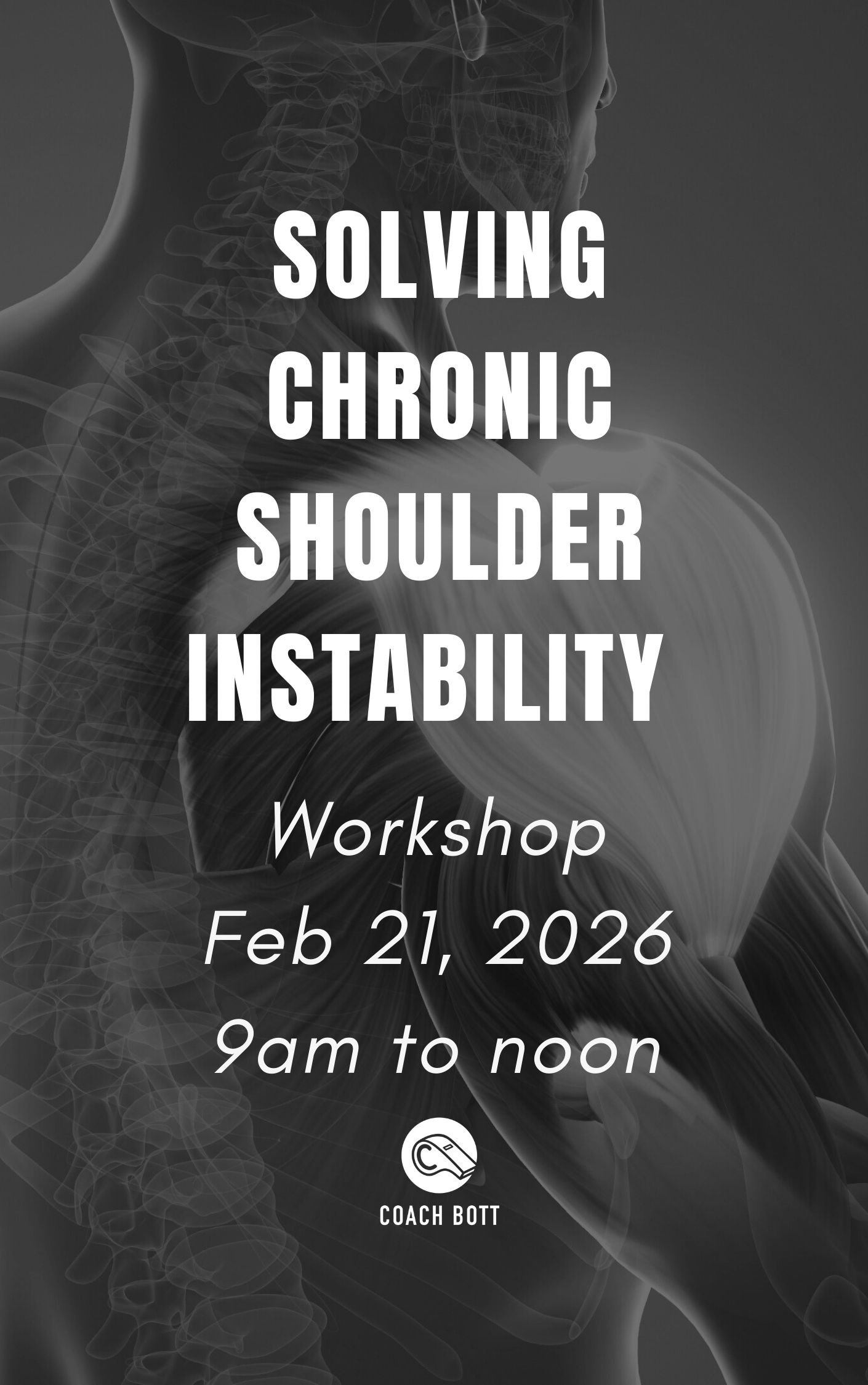 SOLVING CHRONIC SHOULDER INSTABILITY

Workshop
Feb 21, 2026
9am to noon

COACH BOTT